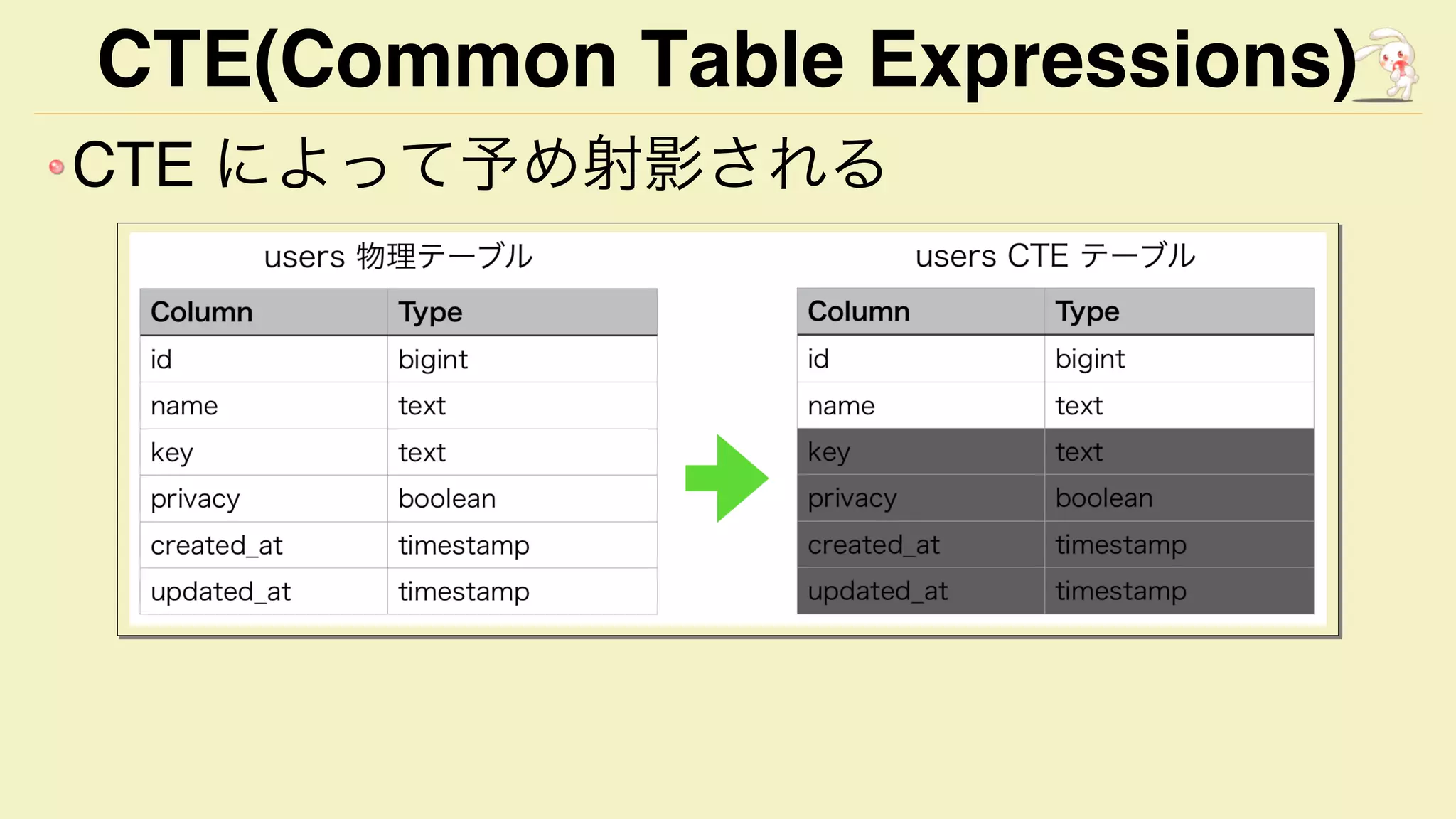 CTE(Common Table Expressions)

CTE によって予め射影される

users 物理テーブル

| Column | Type |
|---|---|
| id | bigint |
| name | text |
| key | text |
| privacy | boolean |
| created_at | timestamp |
| updated_at | timestamp |

users CTE テーブル

| Column | Type |
|---|---|
| id | bigint |
| name | text |
| key | text |
| privacy | boolean |
| created_at | timestamp |
| updated_at | timestamp |